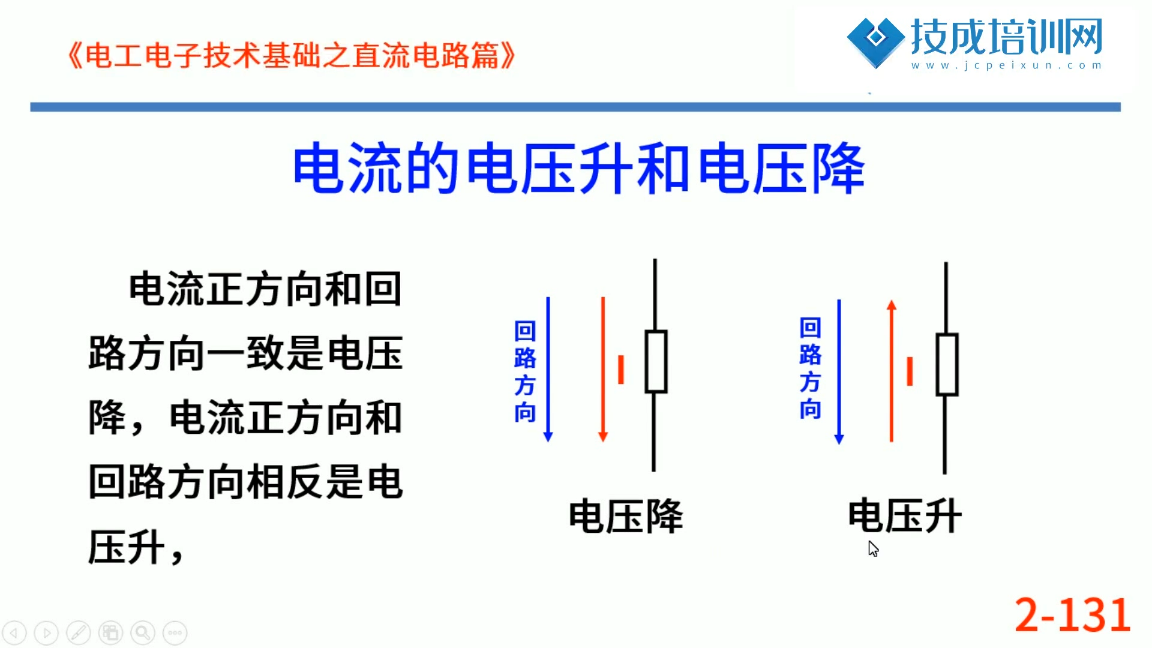 《电工电子技术基础之直流电路篇》

技成培训网
www.jcpeixun.com

电流的电压升和电压降

电流正方向和回路方向一致是电压降，电流正方向和回路方向相反是电压升，

回路方向

I

电压降

回路方向

I

电压升

2-131